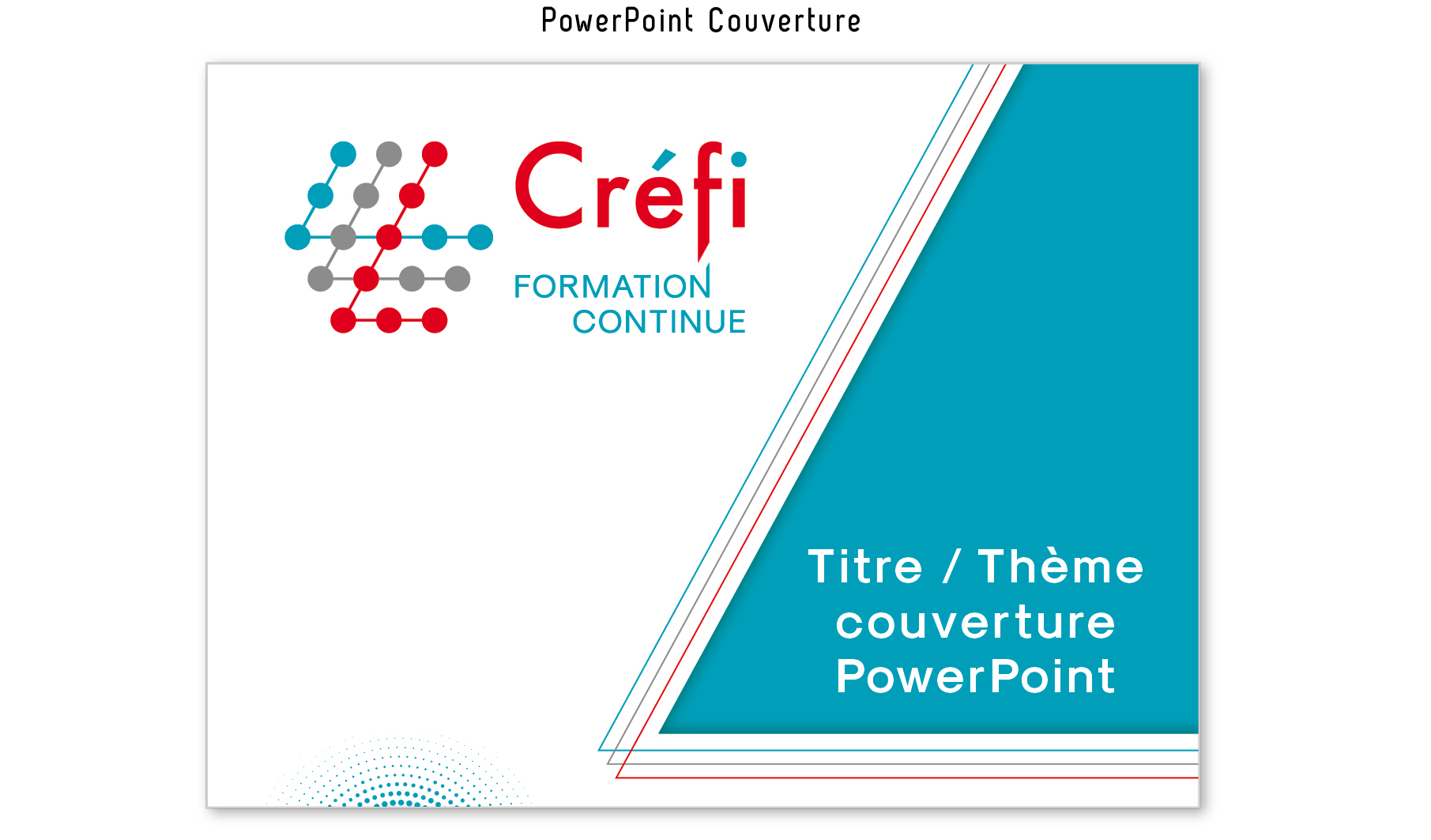 PowerPoint Couverture

Créfi
FORMATION
CONTINUE

Titre / Thème couverture PowerPoint